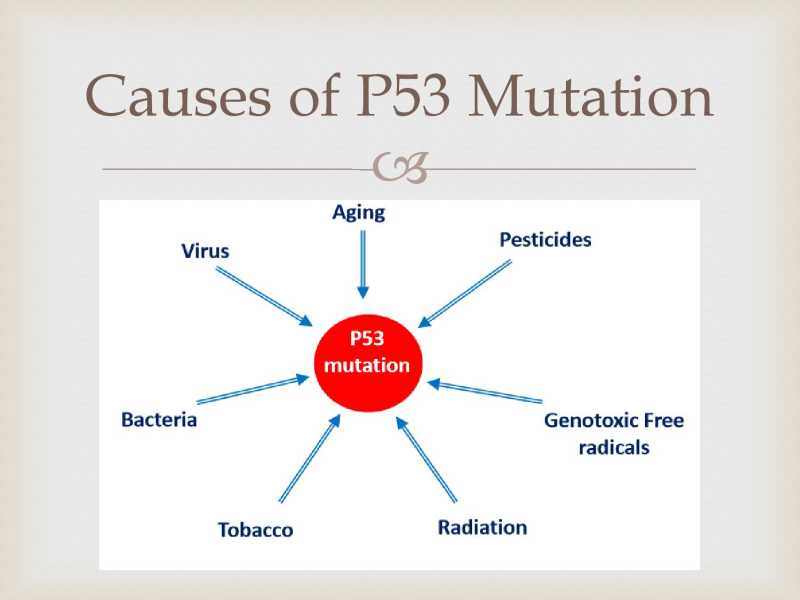 Causes of P53 Mutation

Aging

Virus

Pesticides

P53 mutation

Bacteria

Genotoxic Free radicals

Tobacco

Radiation